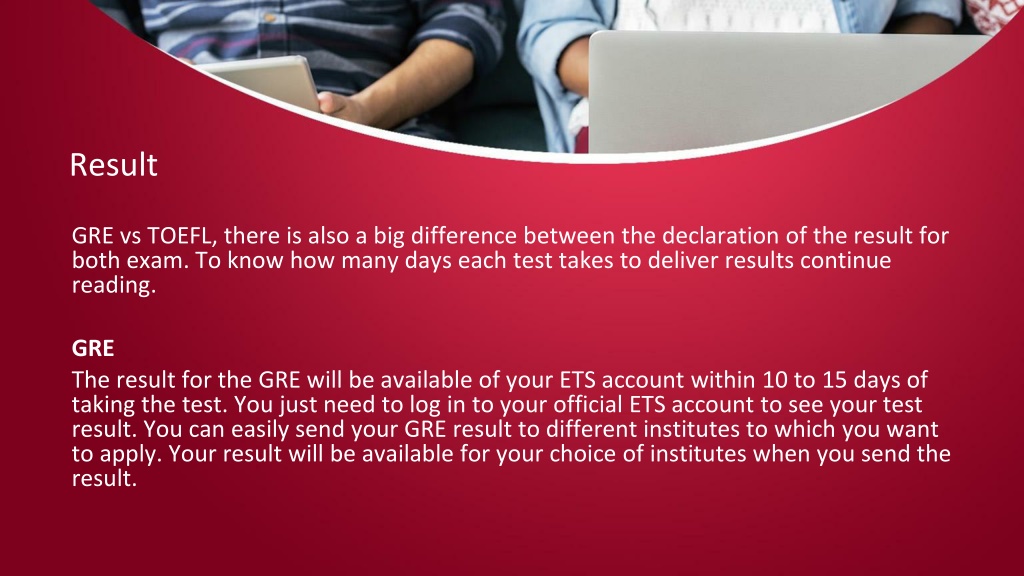 Result

GRE vs TOEFL, there is also a big difference between the declaration of the result for both exam. To know how many days each test takes to deliver results continue reading.

GRE
The result for the GRE will be available of your ETS account within 10 to 15 days of taking the test. You just need to log in to your official ETS account to see your test result. You can easily send your GRE result to different institutes to which you want to apply. Your result will be available for your choice of institutes when you send the result.